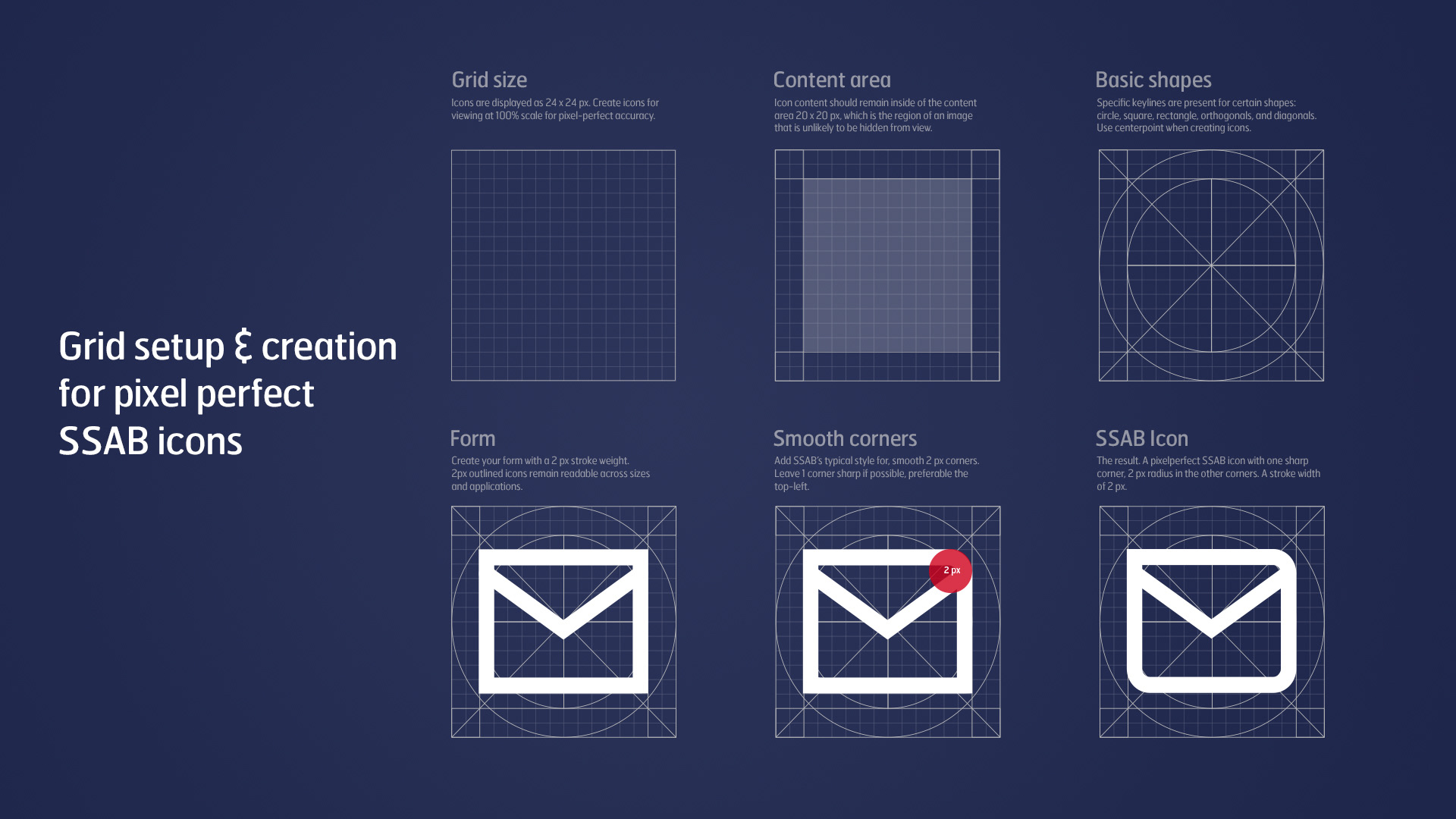 Grid setup & creation for pixel perfect SSAB icons

Grid size

Icons are displayed as 24 x 24 px. Create icons for viewing at 100% scale for pixel-perfect accuracy.

Content area

Icon content should remain inside of the content area 20 x 20 px, which is the region of an image that is unlikely to be hidden from view.

Basic shapes

Specific keylines are present for certain shapes: circle, square, rectangle, orthogonals, and diagonals. Use centerpoint when creating icons.

Form

Create your form with a 2 px stroke weight. 2px outlined icons remain readable across sizes and applications.

Smooth corners

Add SSAB's typical style for, smooth 2 px corners. Leave 1 corner sharp if possible, preferable the top-left.

2 px

SSAB Icon

The result. A pixelperfect SSAB icon with one sharp corner, 2 px radius in the other corners. A stroke width of 2 px.